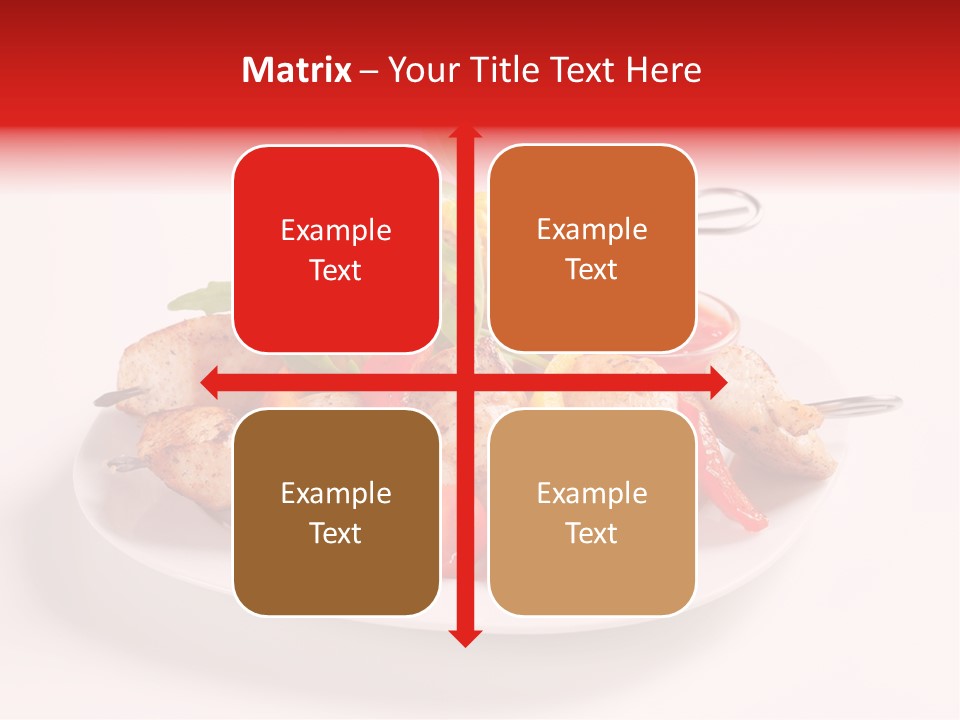 Matrix – Your Title Text Here

Example Text

Example Text

Example Text

Example Text